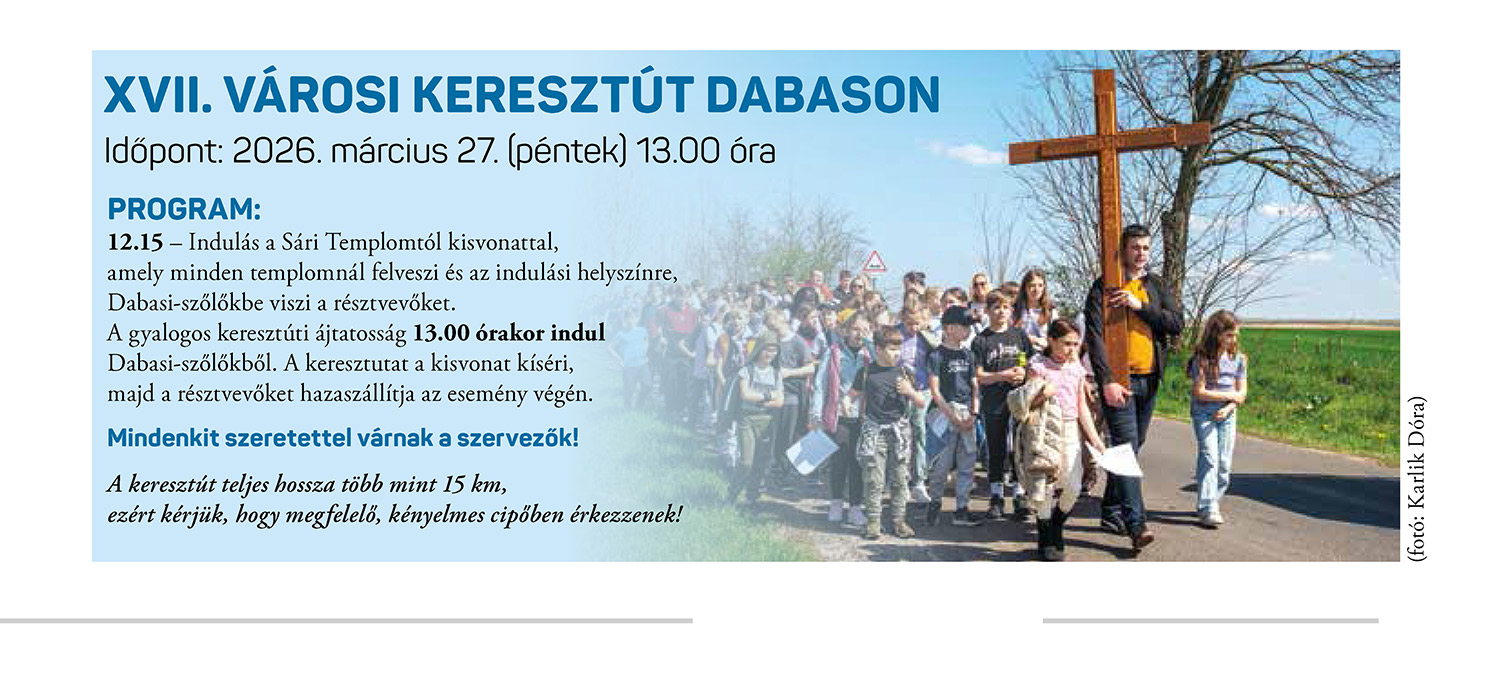 XVII. VÁROSI KERESZTÚT DABASON

Időpont: 2026. március 27. (péntek) 13.00 óra

PROGRAM:

12.15 – Indulás a Sári Templomtól kisvonattal, amely minden templomnál felveszi és az indulási helyszínre, Dabasi-szőlőkbe viszi a résztvevőket.
A gyalogos keresztúti ájtatosság 13.00 órakor indul Dabasi-szőlőkből. A keresztutat a kisvonat kíséri, majd a résztvevőket hazaszállítja az esemény végén.

Mindenkit szeretettel várnak a szervezők!

A keresztút teljes hossza több mint 15 km, ezért kérjük, hogy megfelelő, kényelmes cipőben érkezzenek!

(fotó: Karlik Dóra)